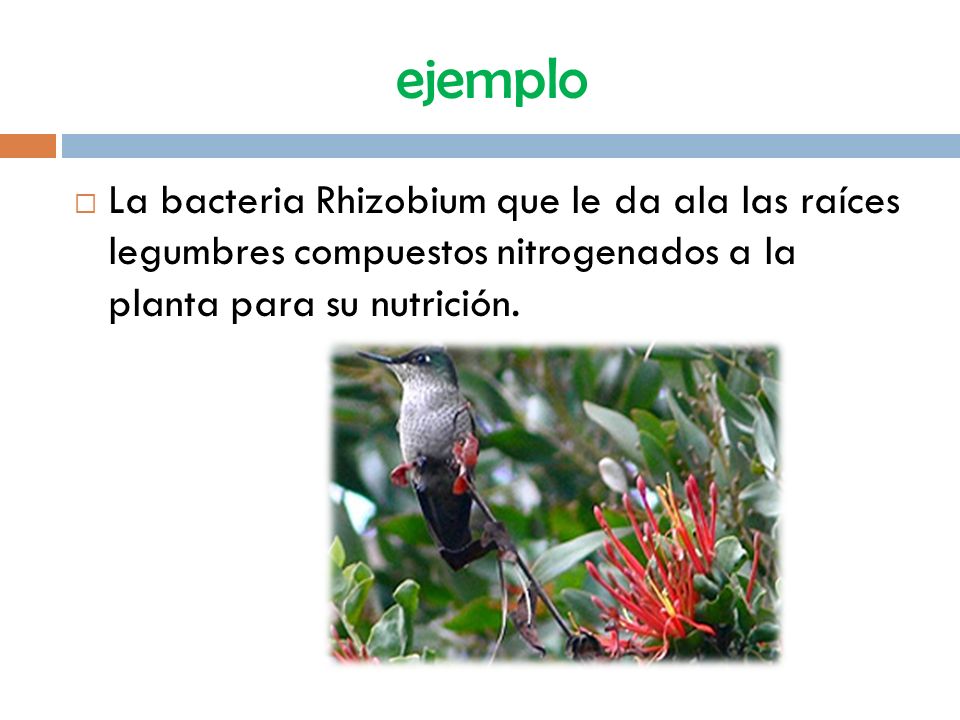 ejemplo

La bacteria Rhizobium que le da ala las raíces legumbres compuestos nitrogenados a la planta para su nutrición.